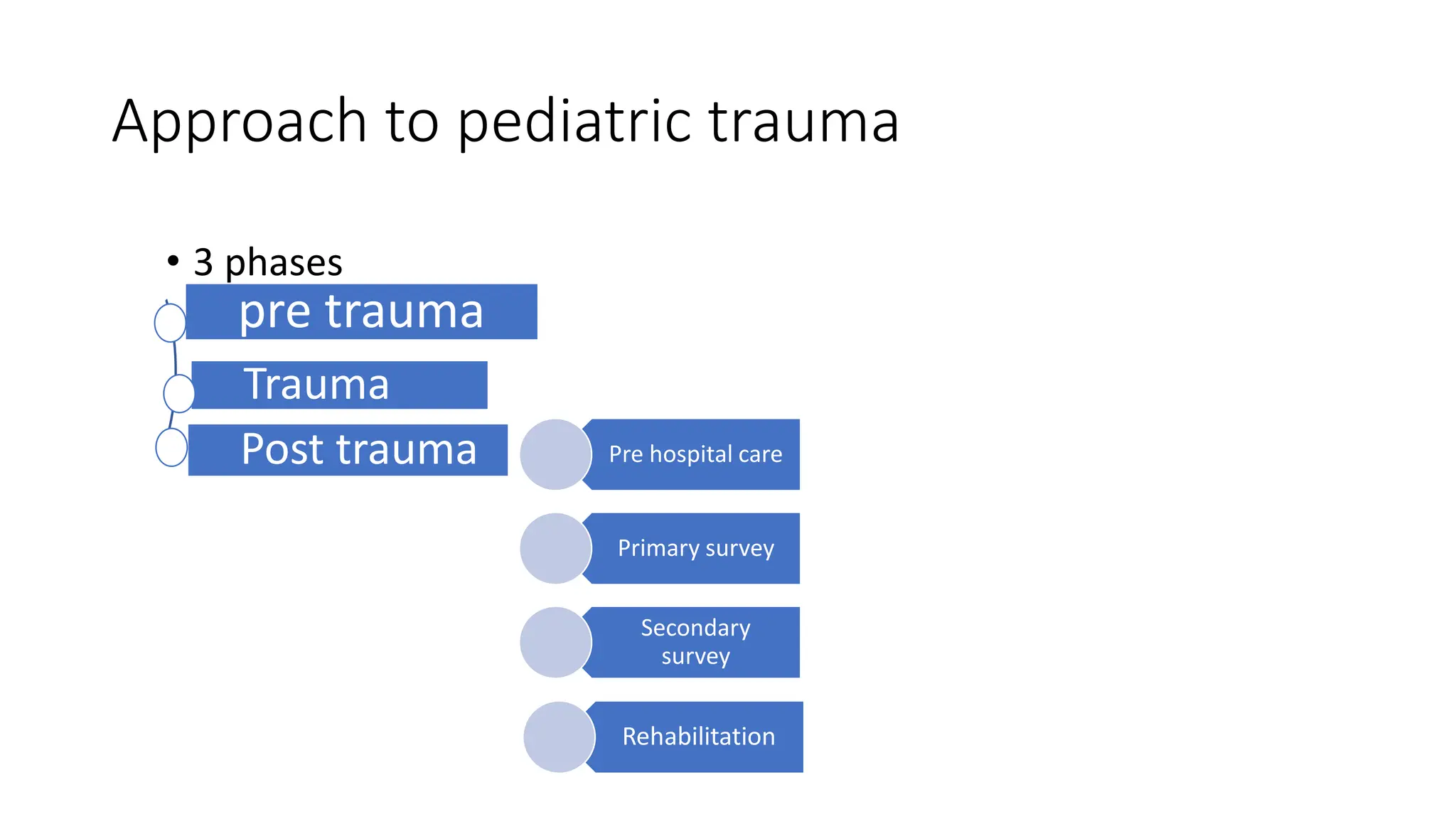 Approach to pediatric trauma

• 3 phases

pre trauma

Trauma

Post trauma

Pre hospital care

Primary survey

Secondary survey

Rehabilitation